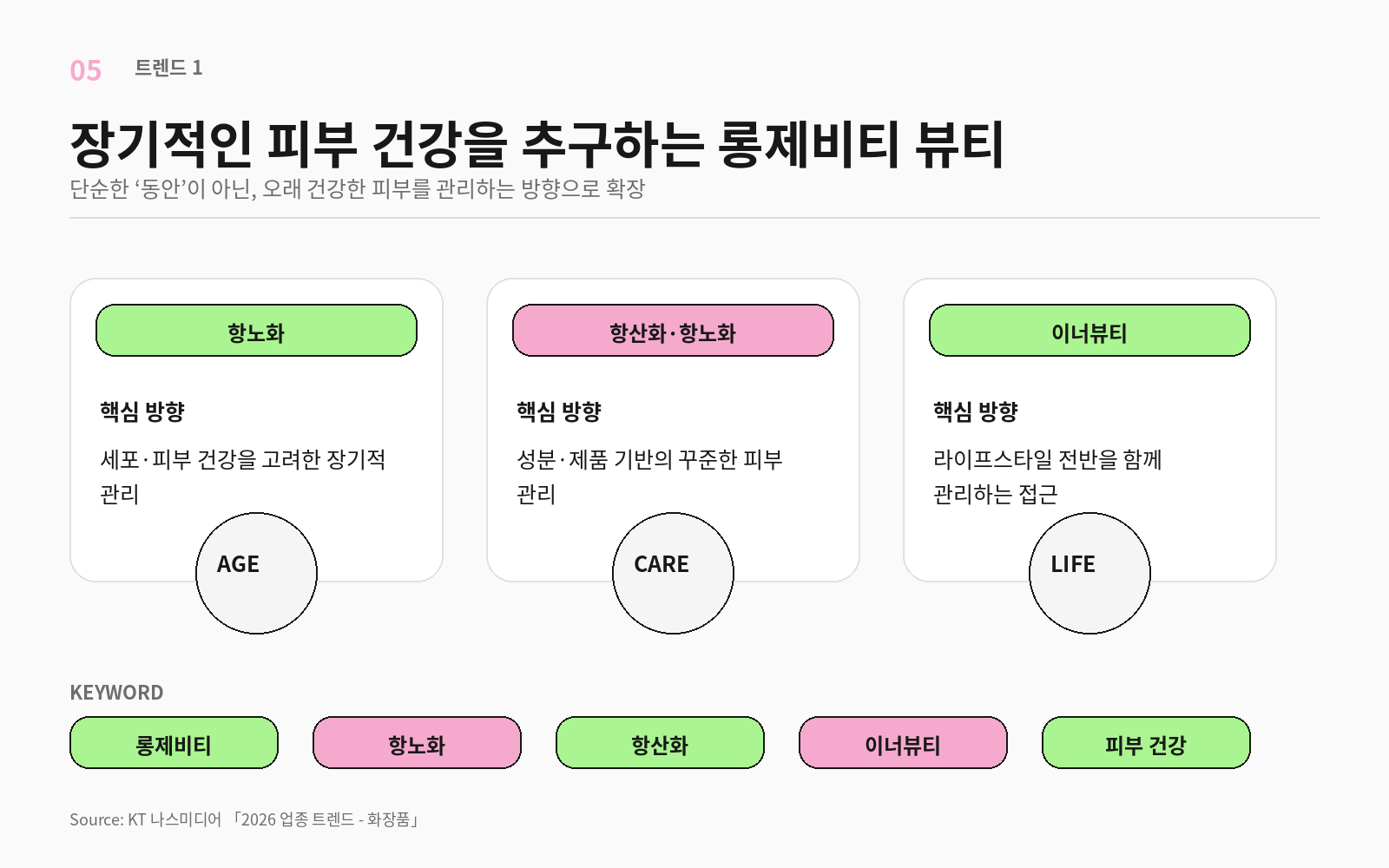 05 트렌드 1

장기적인 피부 건강을 추구하는 롱제비티 뷰티

단순한 ‘동안’이 아닌, 오래 건강한 피부를 관리하는 방향으로 확장

항노화

핵심 방향

세포·피부 건강을 고려한 장기적 관리

AGE

항산화·항노화

핵심 방향

성분·제품 기반의 꾸준한 피부 관리

CARE

이너뷰티

핵심 방향

라이프스타일 전반을 함께 관리하는 접근

LIFE

KEYWORD

롱제비티

항노화

항산화

이너뷰티

피부 건강

Source: KT 나스미디어 「2026 업종 트렌드 - 화장품」